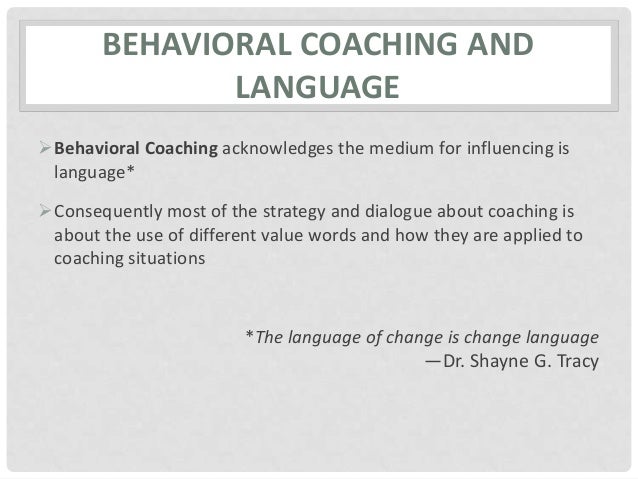 BEHAVIORAL COACHING AND LANGUAGE

➢ Behavioral Coaching acknowledges the medium for influencing is language*

➢ Consequently most of the strategy and dialogue about coaching is about the use of different value words and how they are applied to coaching situations

*The language of change is change language
—Dr. Shayne G. Tracy